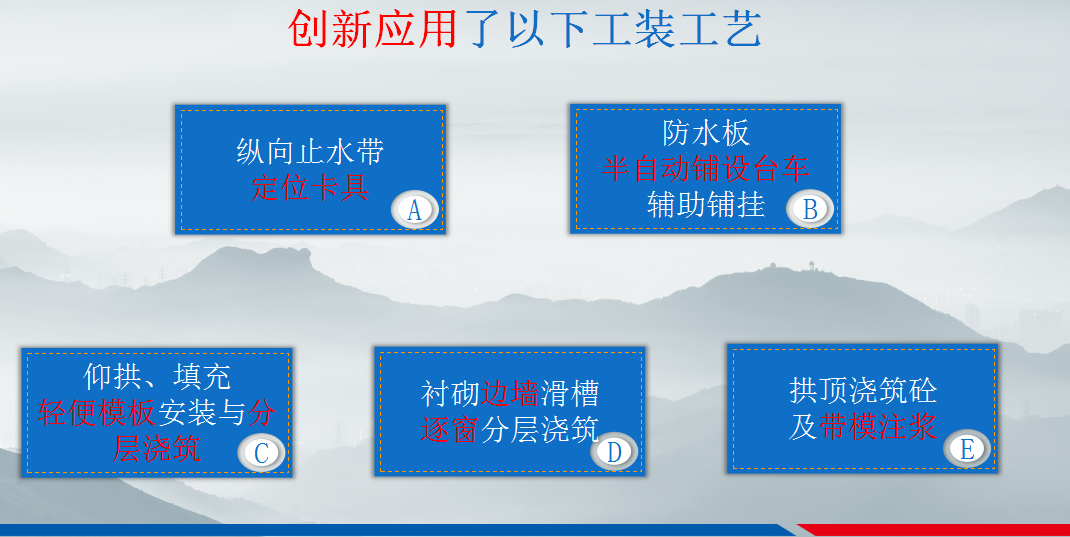 创新应用了以下工装工艺

纵向止水带
定位卡具
A

防水板
半自动铺设台车
辅助铺挂
B

仰拱、填充
轻便模板安装与分层浇筑
C

衬砌边墙滑槽
逐窗分层浇筑
D

拱顶浇筑砼
及带模注浆
E